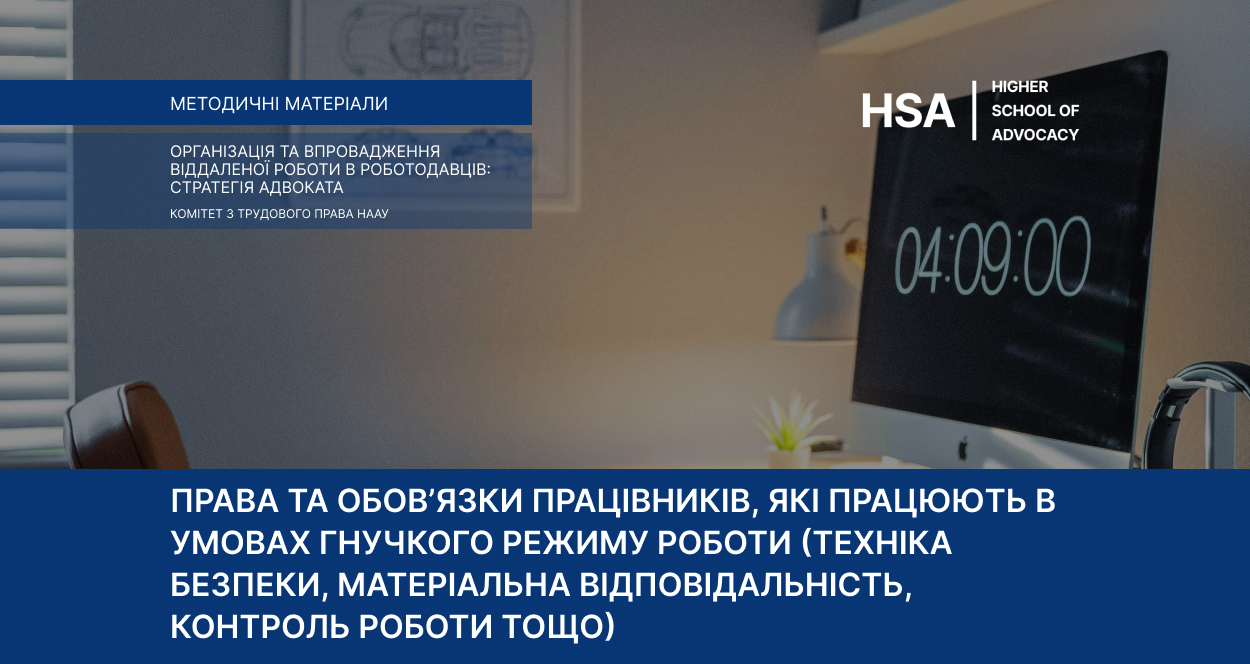 МЕТОДИЧНІ МАТЕРІАЛИ

ОРГАНІЗАЦІЯ ТА ВПРОВАДЖЕННЯ ВІДДАЛЕНОЇ РОБОТИ В РОБОТОДАВЦІВ: СТРАТЕГІЯ АДВОКАТА

КОМІТЕТ З ТРУДОВОГО ПРАВА НААУ

HSA HIGHER SCHOOL OF ADVOCACY

04:09:00

ПРАВА ТА ОБОВ'ЯЗКИ ПРАЦІВНИКІВ, ЯКІ ПРАЦЮЮТЬ В УМОВАХ ГНУЧКОГО РЕЖИМУ РОБОТИ (ТЕХНІКА БЕЗПЕКИ, МАТЕРІАЛЬНА ВІДПОВІДАЛЬНІСТЬ, КОНТРОЛЬ РОБОТИ ТОЩО)